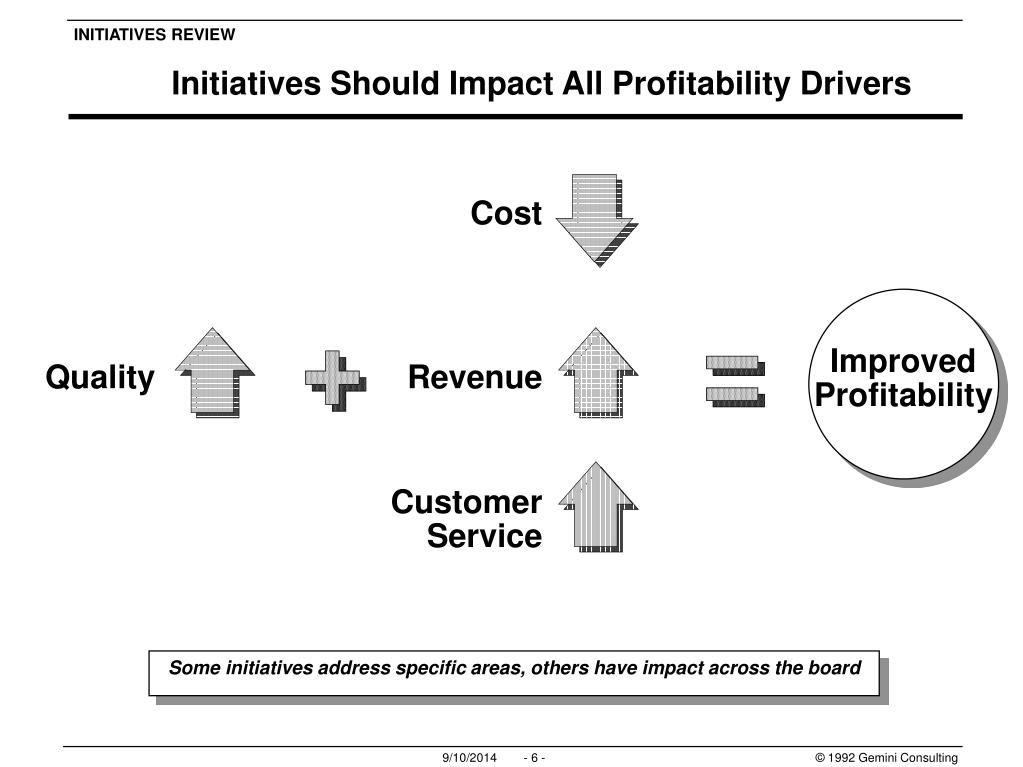 INITIATIVES REVIEW

Initiatives Should Impact All Profitability Drivers

Cost

Quality

Revenue

Improved Profitability

Customer Service

Some initiatives address specific areas, others have impact across the board

9/10/2014 - 6 - © 1992 Gemini Consulting